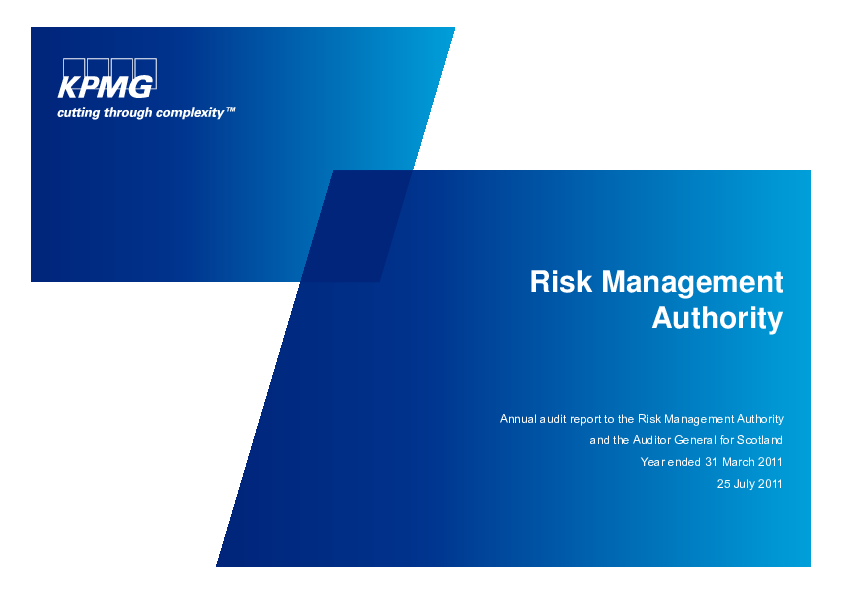 KPMG
cutting through complexity™

Risk Management Authority

Annual audit report to the Risk Management Authority and the Auditor General for Scotland
Year ended 31 March 2011
25 July 2011